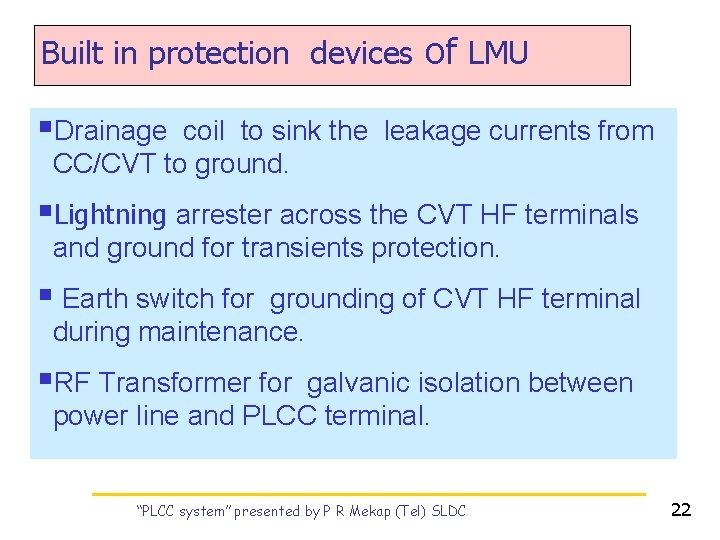 Built in protection devices of LMU

▪Drainage coil to sink the leakage currents from CC/CVT to ground.

▪Lightning arrester across the CVT HF terminals and ground for transients protection.

▪ Earth switch for grounding of CVT HF terminal during maintenance.

▪RF Transformer for galvanic isolation between power line and PLCC terminal.

"PLCC system" presented by P R Mekap (Tel) SLDC

22